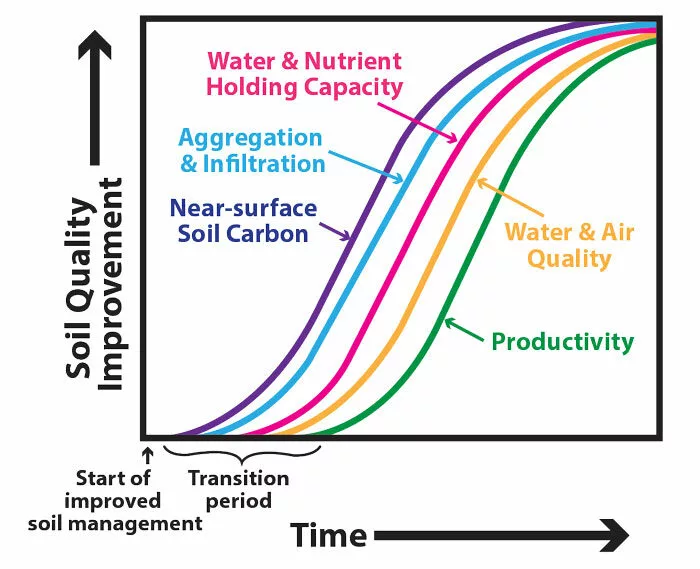 Soil Quality Improvement

Water & Nutrient Holding Capacity

Aggregation & Infiltration

Near-surface Soil Carbon

Water & Air Quality

Productivity

Start of improved soil management

Transition period

Time